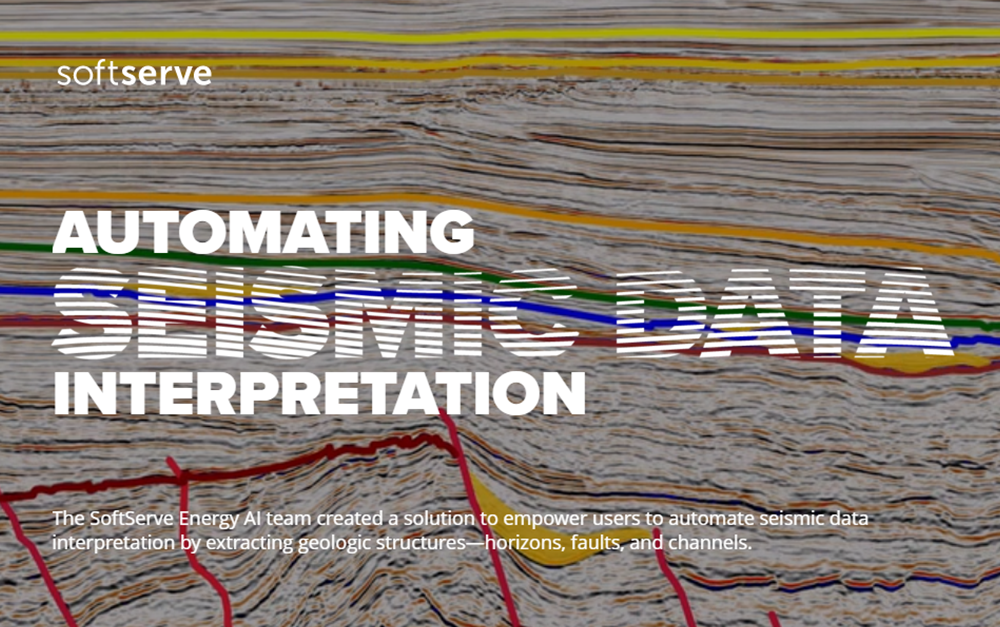 softserve

AUTOMATING SEISMIC DATA INTERPRETATION

The SoftServe Energy AI team created a solution to empower users to automate seismic data interpretation by extracting geologic structures—horizons, faults, and channels.